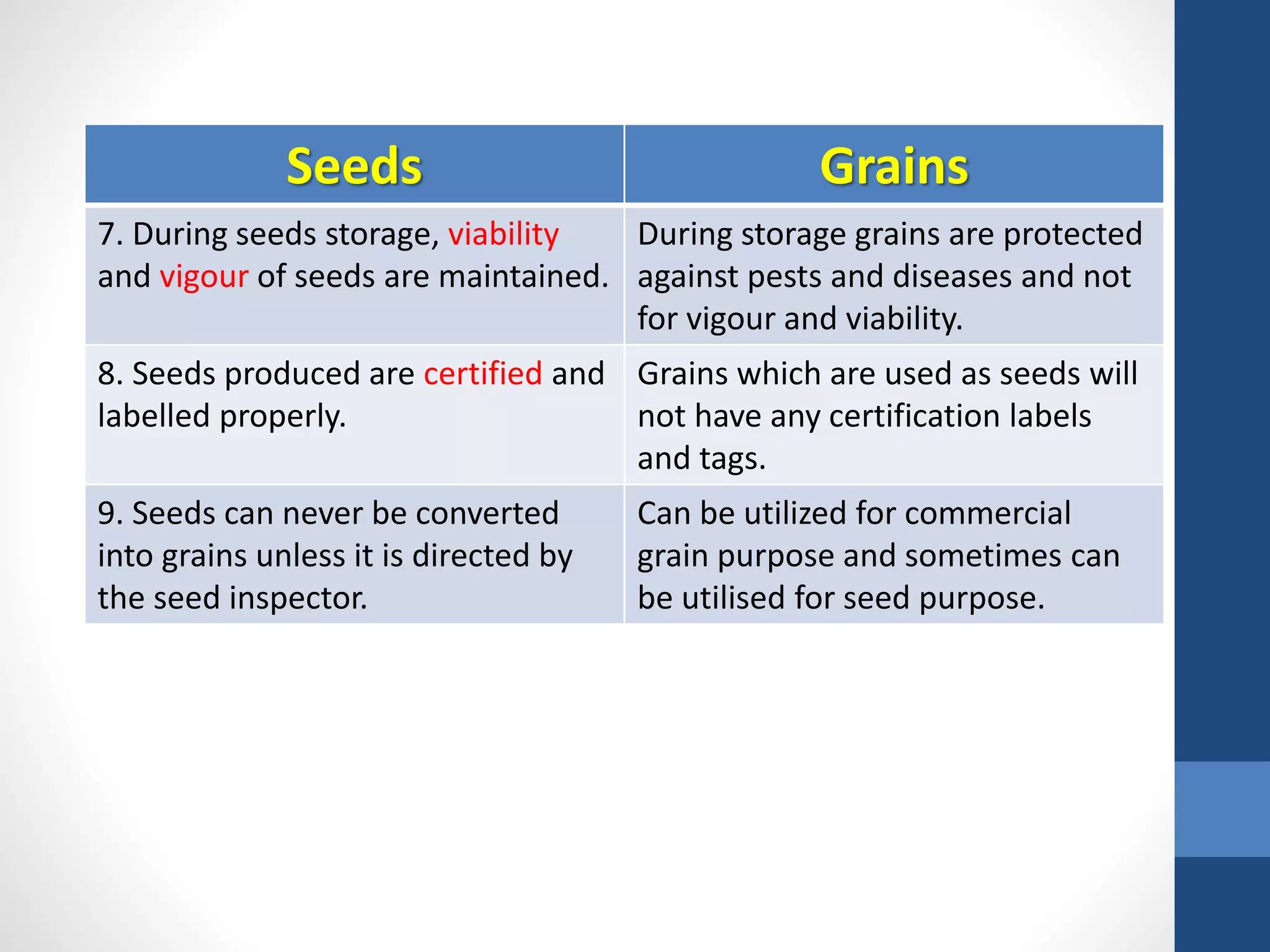 | Seeds | Grains |
|---|---|
| 7. During seeds storage, viability and vigour of seeds are maintained. | During storage grains are protected against pests and diseases and not for vigour and viability. |
| 8. Seeds produced are certified and labelled properly. | Grains which are used as seeds will not have any certification labels and tags. |
| 9. Seeds can never be converted into grains unless it is directed by the seed inspector. | Can be utilized for commercial grain purpose and sometimes can be utilised for seed purpose. |